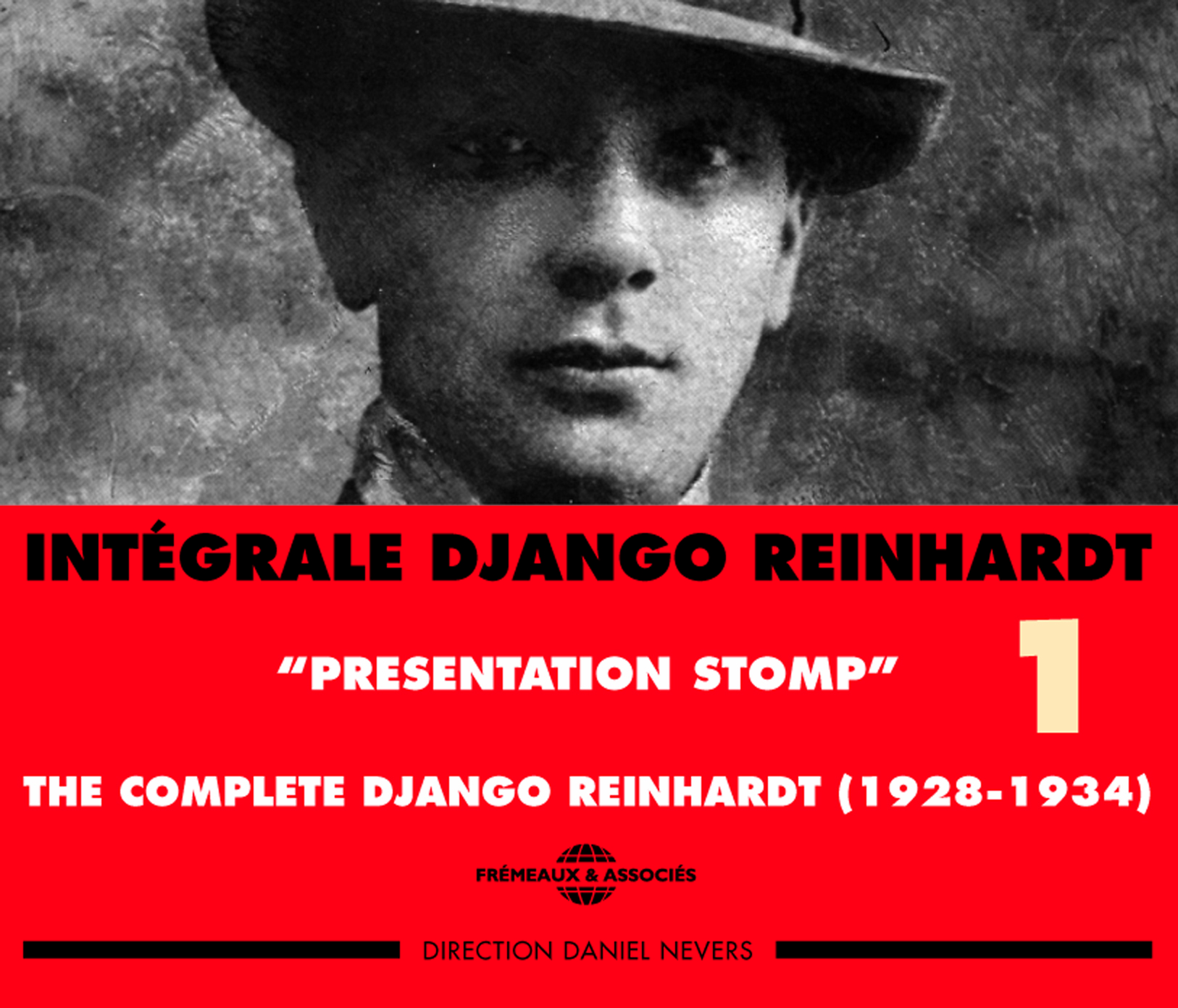 INTÉGRALE DJANGO REINHARDT

"PRESENTATION STOMP"

1

THE COMPLETE DJANGO REINHARDT (1928-1934)

FRÉMEAUX & ASSOCIÉS

DIRECTION DANIEL NEVERS